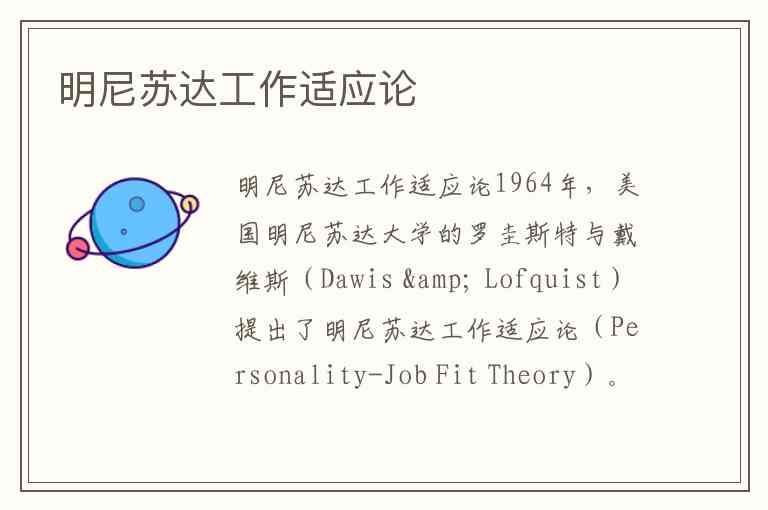 明尼苏达工作适应论

明尼苏达工作适应论1964年，美国明尼苏达大学的罗圭斯特与戴维斯（Dawis &amp; Lofquist）提出了明尼苏达工作适应论（Personality-Job Fit Theory）。